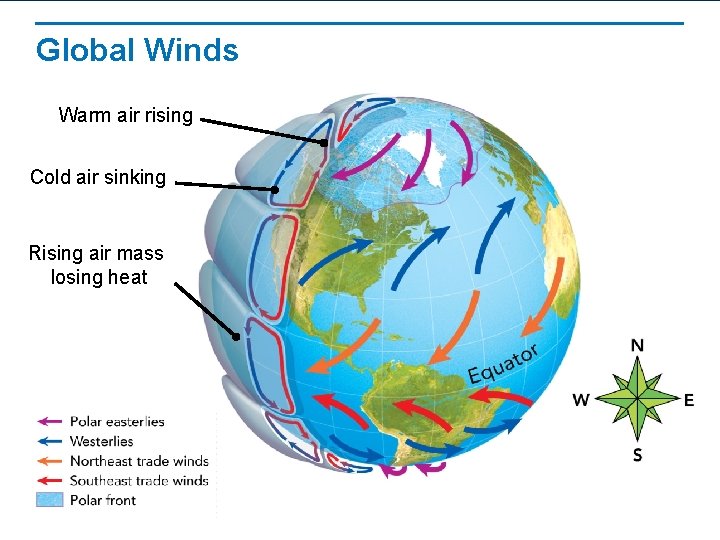 Global Winds

Warm air rising

Cold air sinking

Rising air mass losing heat

Equator

N
W
E
S

Polar easterlies
Westerlies
Northeast trade winds
Southeast trade winds
Polar front